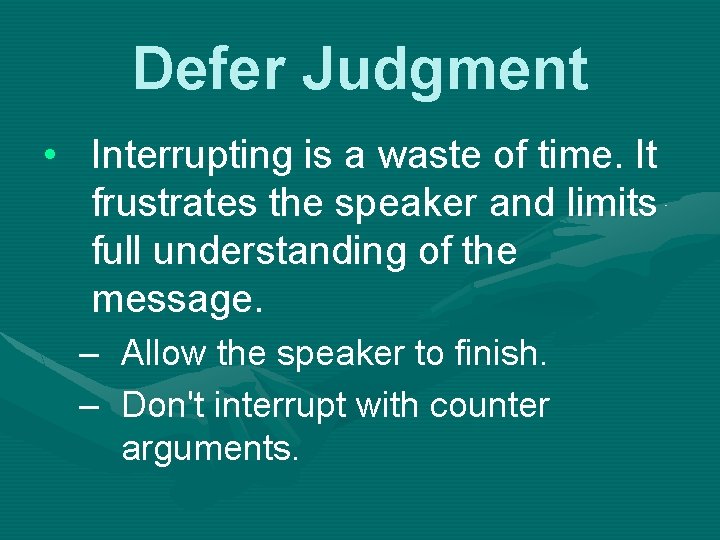 Defer Judgment

• Interrupting is a waste of time. It frustrates the speaker and limits full understanding of the message.

– Allow the speaker to finish.

– Don't interrupt with counter arguments.